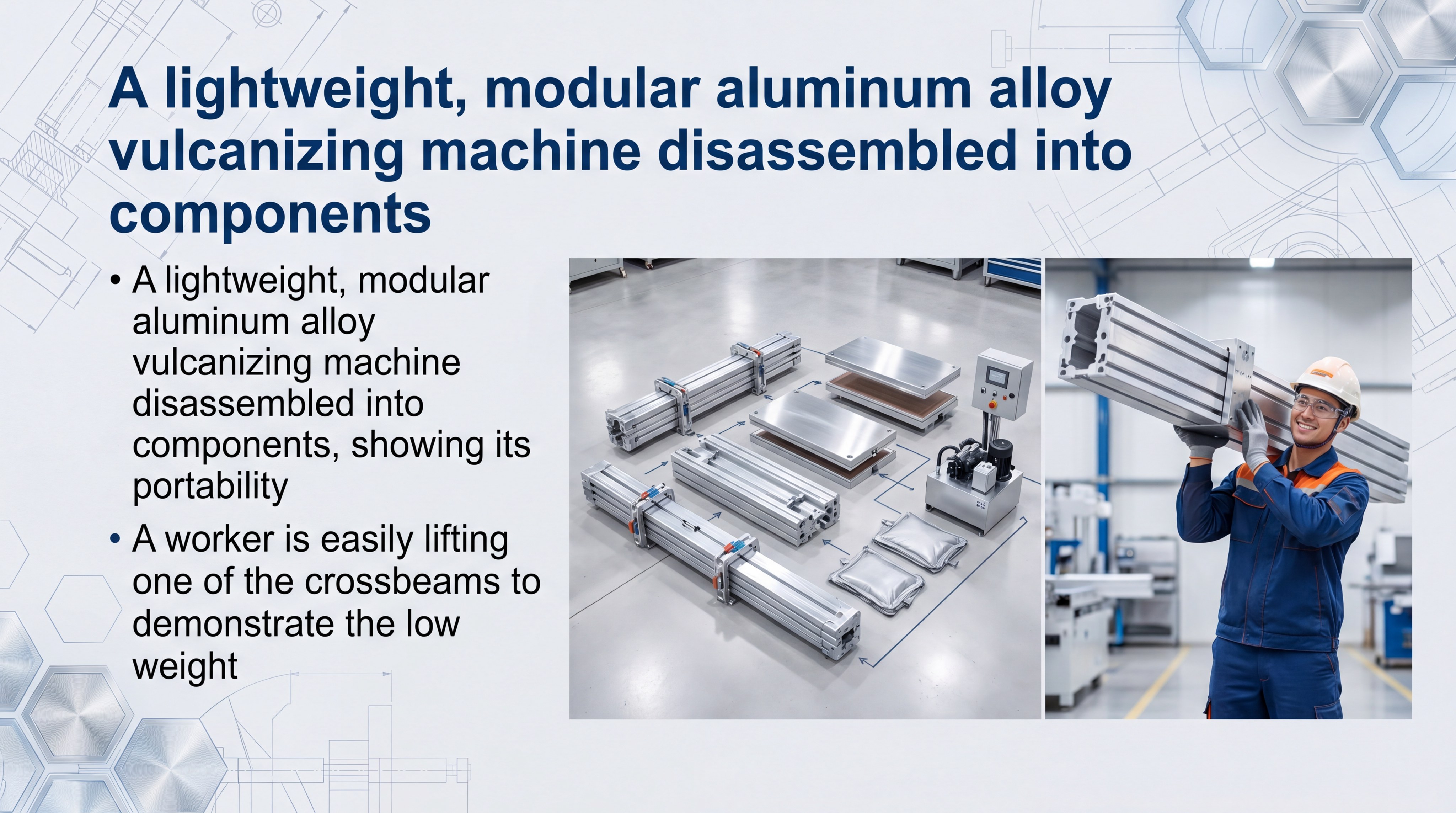 A lightweight, modular aluminum alloy vulcanizing machine disassembled into components

• A lightweight, modular aluminum alloy vulcanizing machine disassembled into components, showing its portability

• A worker is easily lifting one of the crossbeams to demonstrate the low weight